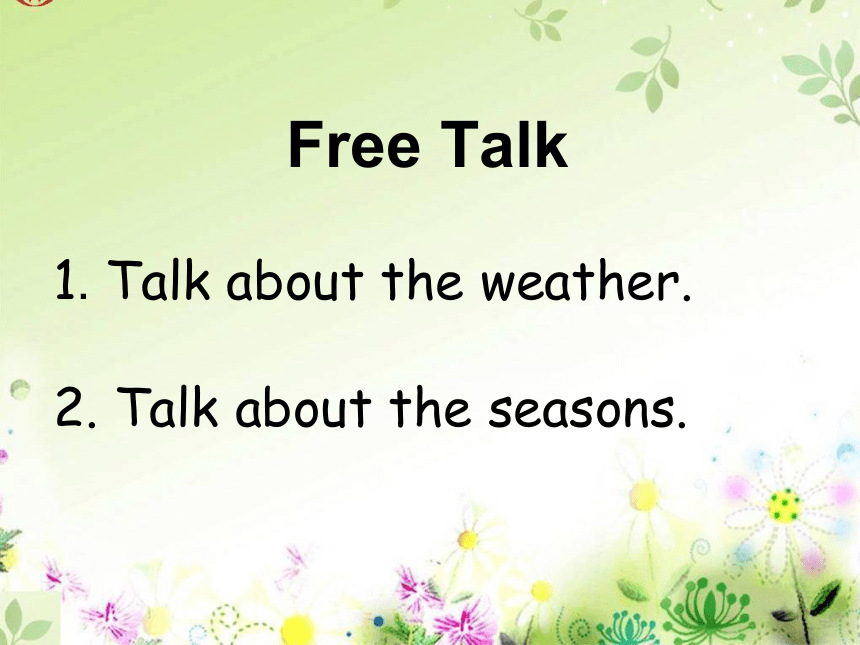 Free Talk

1. Talk about the weather.

2. Talk about the seasons.